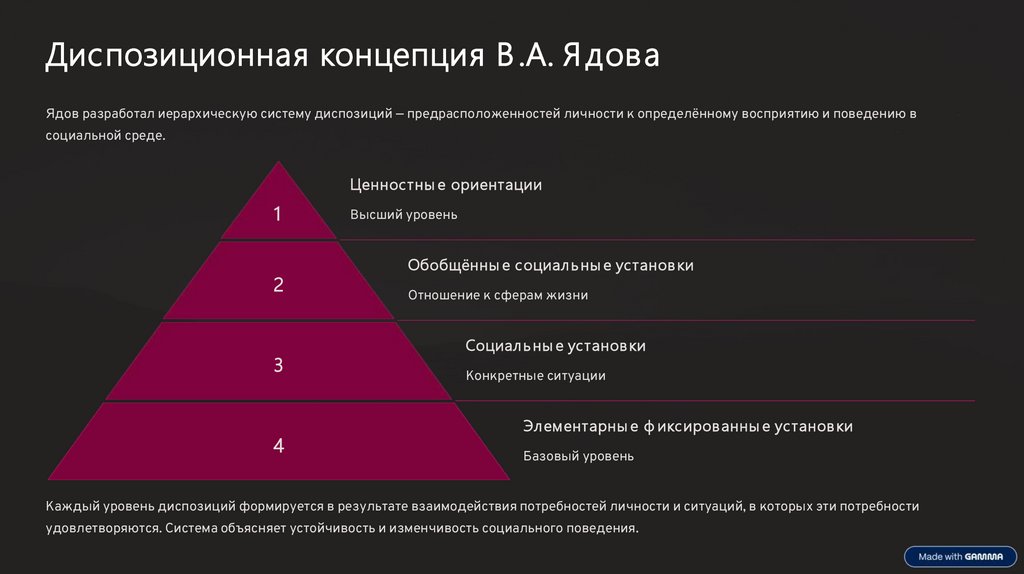 Диспозиционная концепция В.А. Ядова

Ядов разработал иерархическую систему диспозиций – предрасположенностей личности к определённому восприятию и поведению в социальной среде.

1

Ценностные ориентации

Высший уровень

2

Обобщённые социальные установки

Отношение к сферам жизни

3

Социальные установки

Конкретные ситуации

4

Элементарные фиксированные установки

Базовый уровень

Каждый уровень диспозиций формируется в результате взаимодействия потребностей личности и ситуаций, в которых эти потребности удовлетворяются. Система объясняет устойчивость и изменчивость социального поведения.

Made with GAMMA